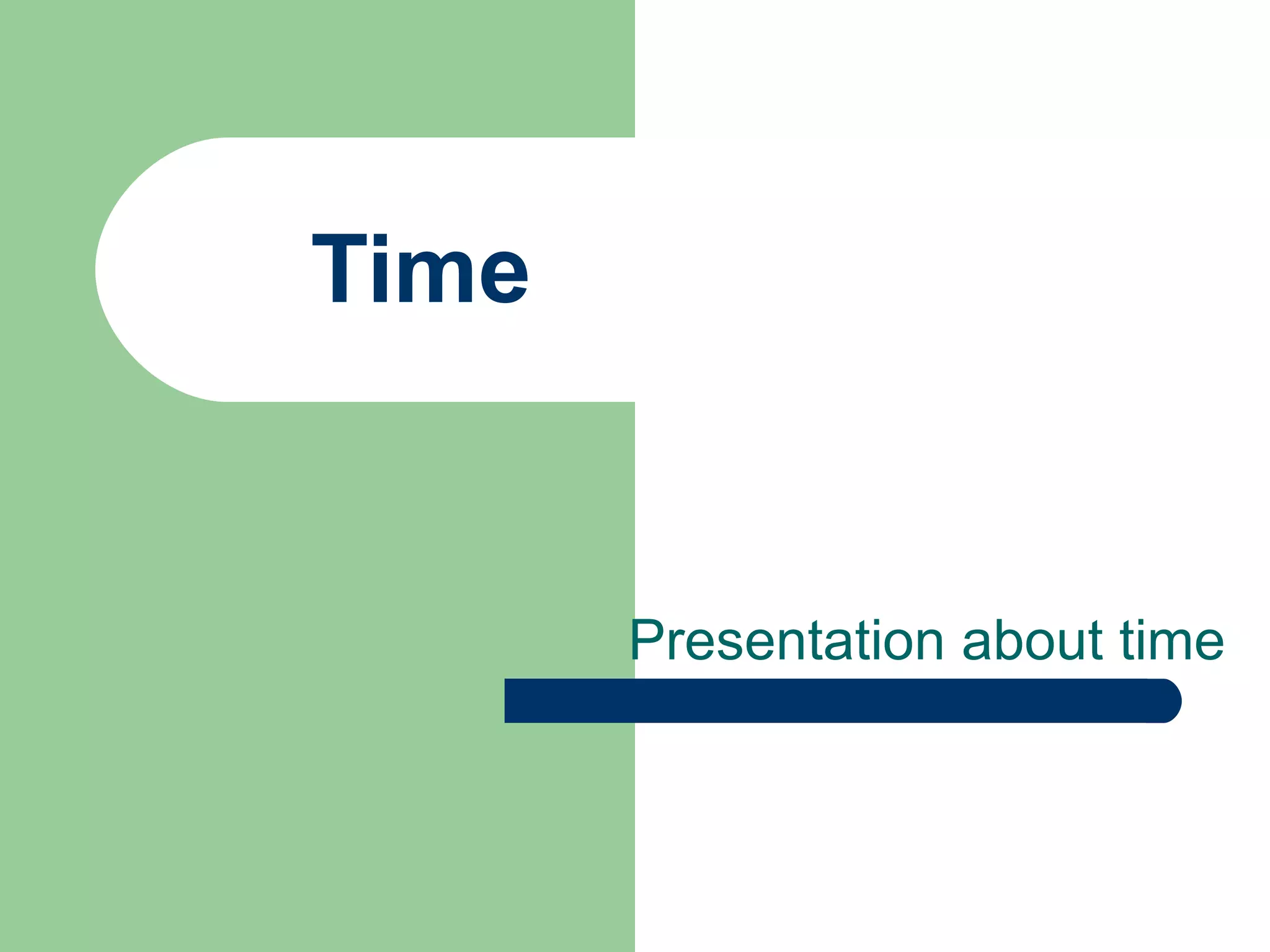 Time

Presentation about time